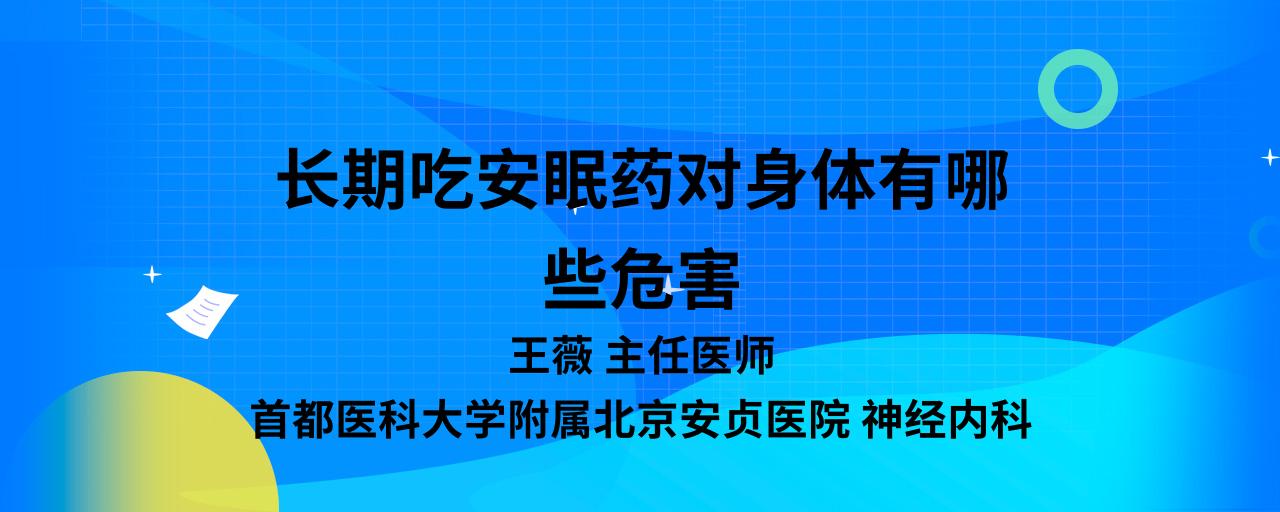 长期吃安眠药对身体有哪些危害

王薇 主任医师

首都医科大学附属北京安贞医院 神经内科